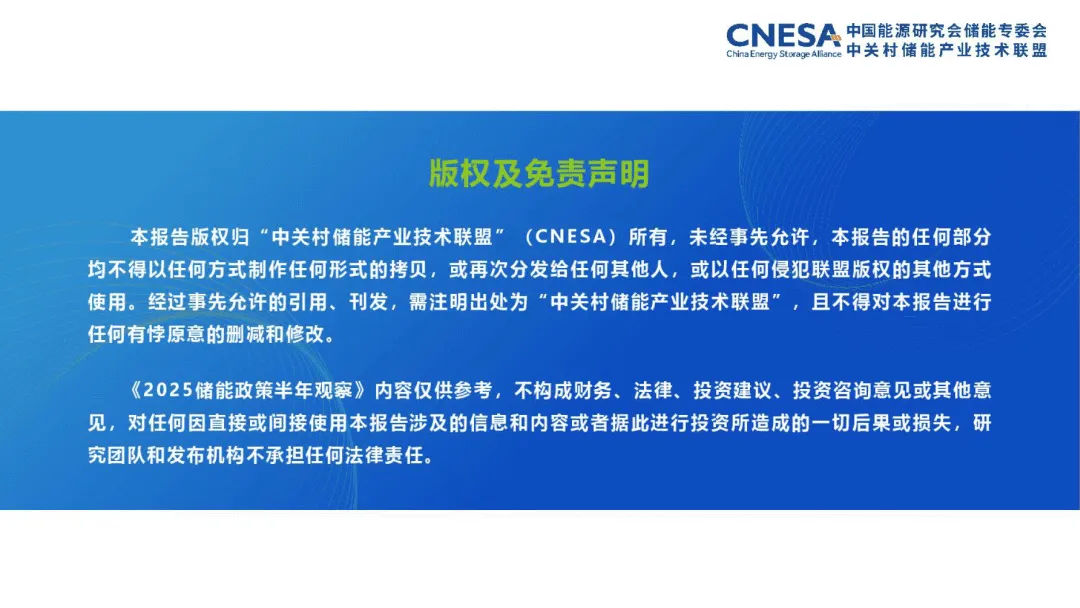 CNESA China Energy Storage Alliance 中国能源研究会储能专委会 中关村储能产业技术联盟

版权及免责声明

本报告版权归“中关村储能产业技术联盟”（CNESA）所有，未经事先允许，本报告的任何部分均不得以任何方式制作任何形式的拷贝，或再次分发给任何其他人，或以任何侵犯联盟版权的其他方式使用。经过事先允许的引用、刊发，需注明出处为“中关村储能产业技术联盟”，且不得对本报告进行任何有悖原意的删减和修改。

《2025储能政策半年观察》内容仅供参考，不构成财务、法律、投资建议、投资咨询意见或其他意见，对任何因直接或间接使用本报告涉及的信息和内容或者据此进行投资所造成的一切后果或损失，研究团队和发布机构不承担任何法律责任。